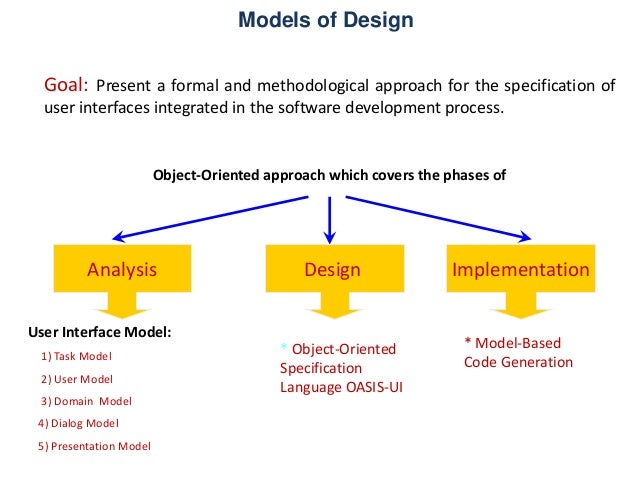 Models of Design

Goal: Present a formal and methodological approach for the specification of user interfaces integrated in the software development process.

Object-Oriented approach which covers the phases of

Analysis

Design

Implementation

User Interface Model:

1) Task Model

2) User Model

3) Domain Model

4) Dialog Model

5) Presentation Model

* Object-Oriented Specification Language OASIS-UI

* Model-Based Code Generation